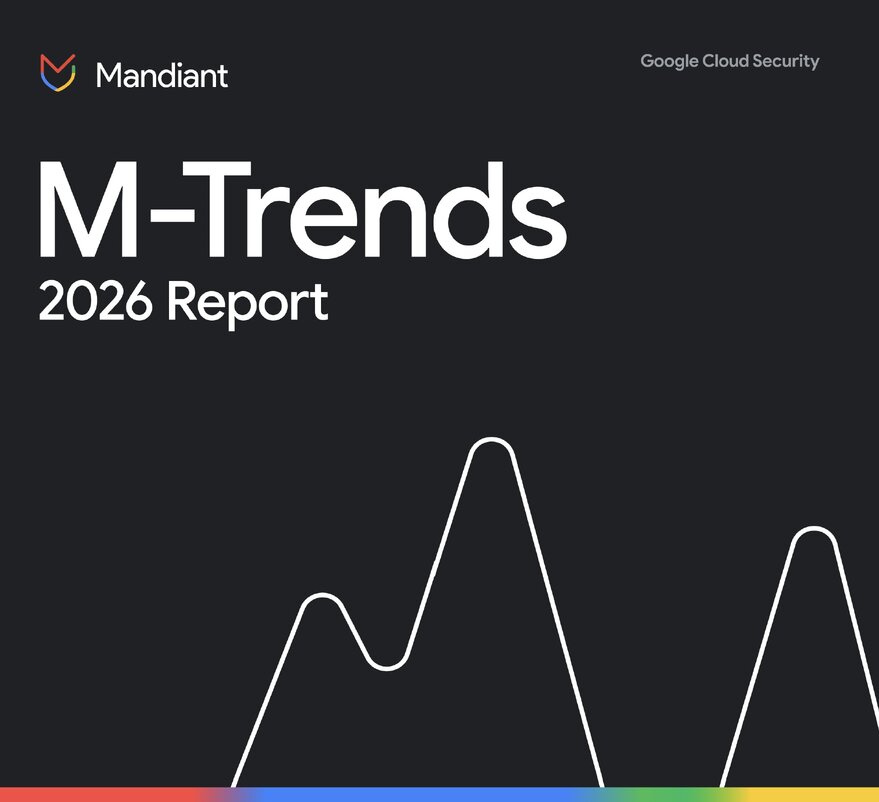 Mandiant

Google Cloud Security

M-Trends
2026 Report